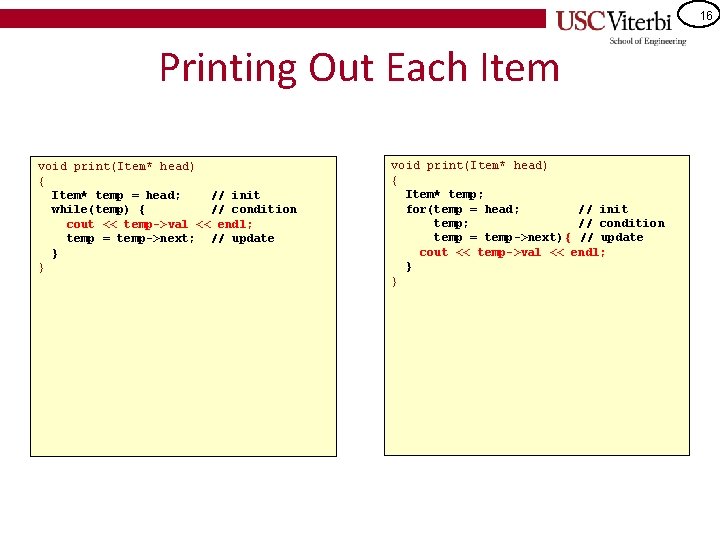 USC Viterbi
School of Engineering

16

Printing Out Each Item

void print(Item* head)
{
Item* temp = head; // init
while(temp) { // condition
cout << temp->val << endl;
temp = temp->next; // update
}
}

void print(Item* head)
{
Item* temp;
for(temp = head; // init
temp; // condition
temp = temp->next){ // update
cout << temp->val << endl;
}
}